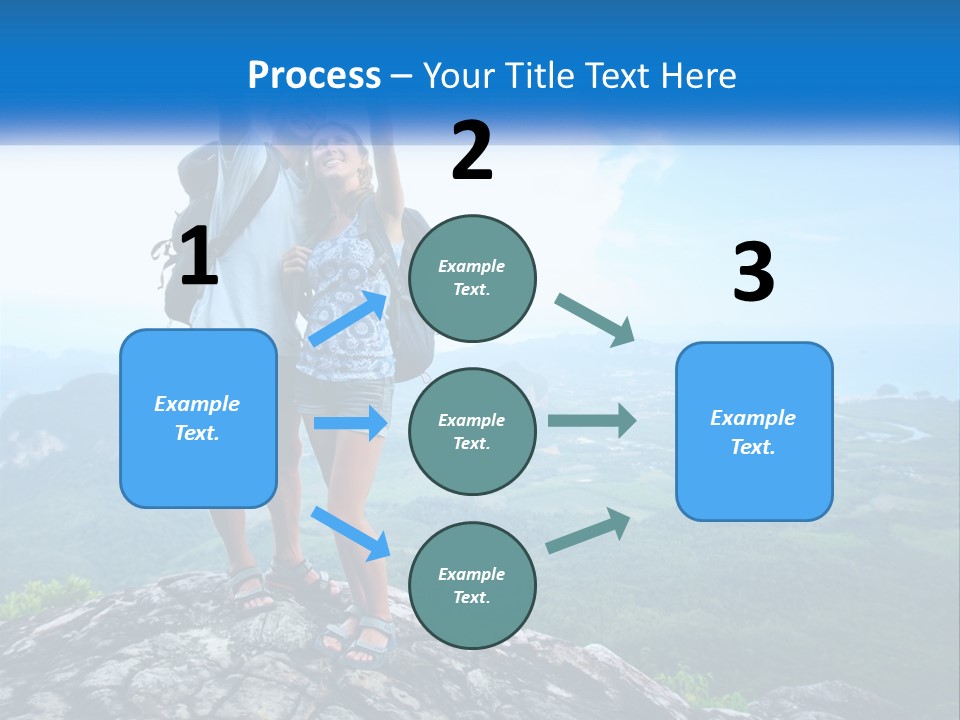 Process – Your Title Text Here

1

Example Text.

2

Example Text.

Example Text.

Example Text.

3

Example Text.